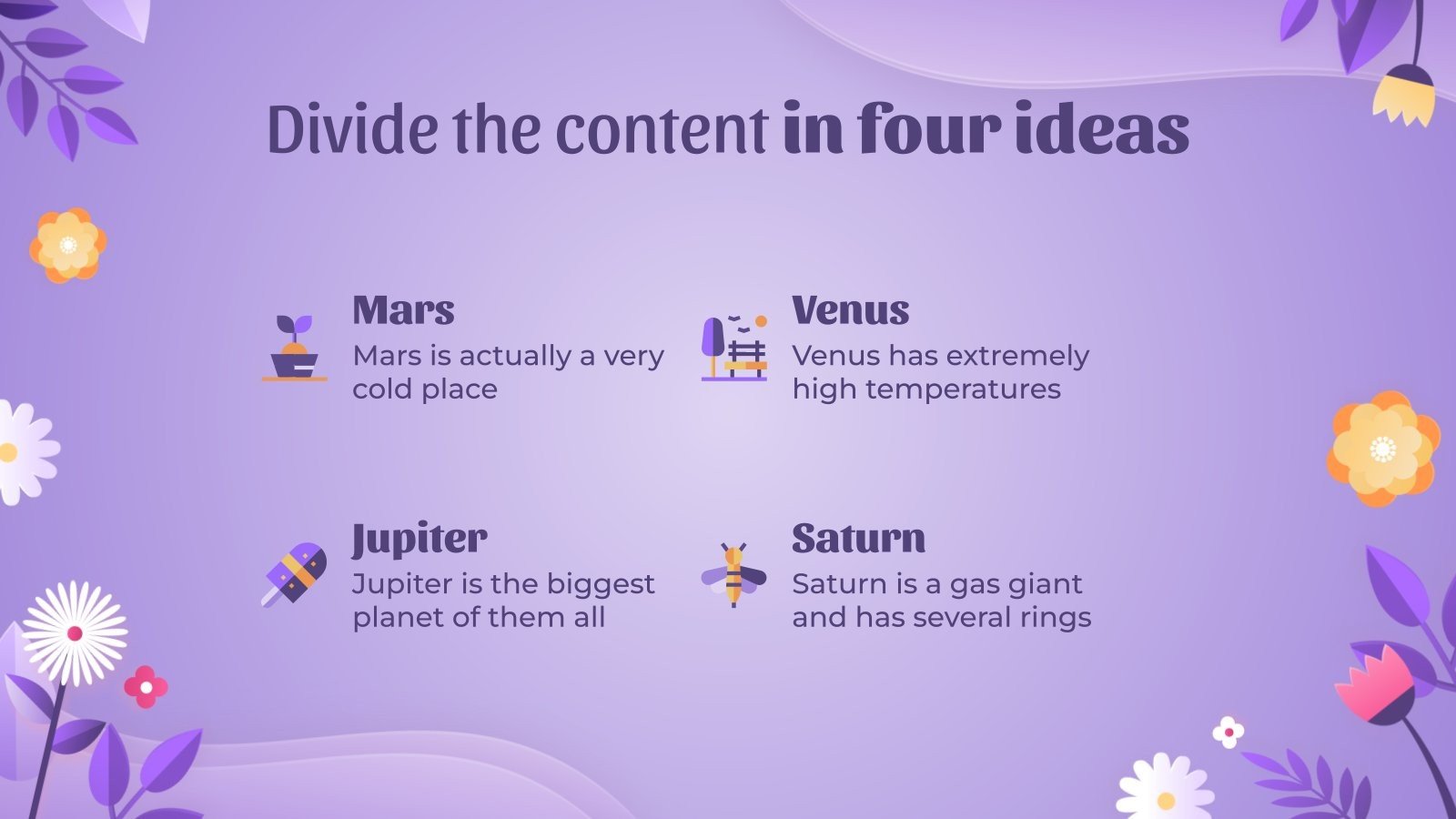 Divide the content in four ideas

Mars
Mars is actually a very cold place

Venus
Venus has extremely high temperatures

Jupiter
Jupiter is the biggest planet of them all

Saturn
Saturn is a gas giant and has several rings